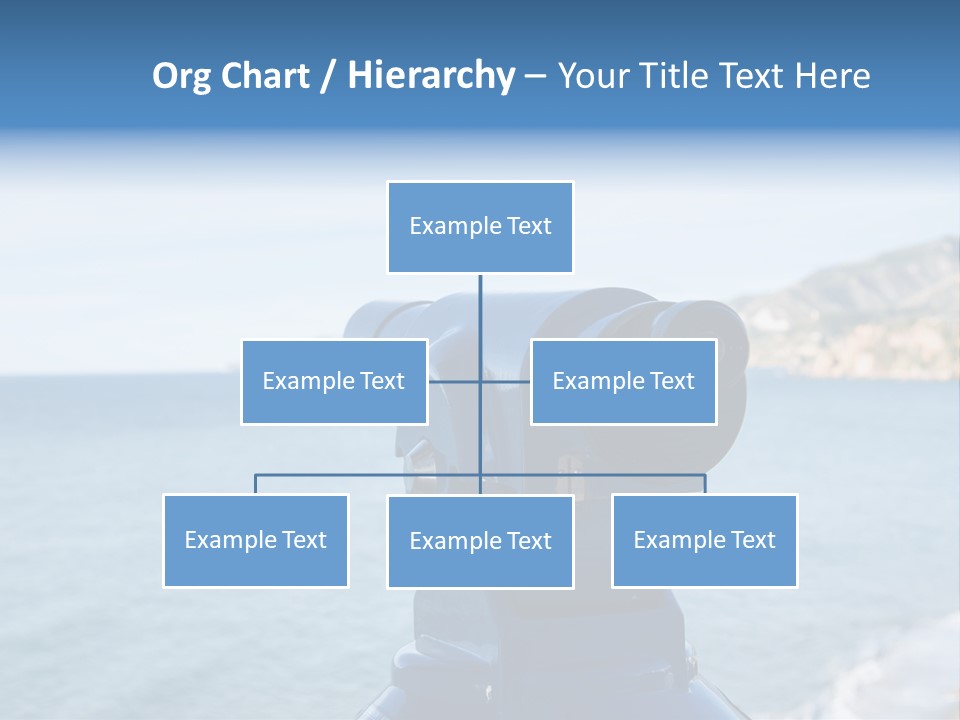 Org Chart / Hierarchy – Your Title Text Here

Example Text

Example Text

Example Text

Example Text

Example Text

Example Text